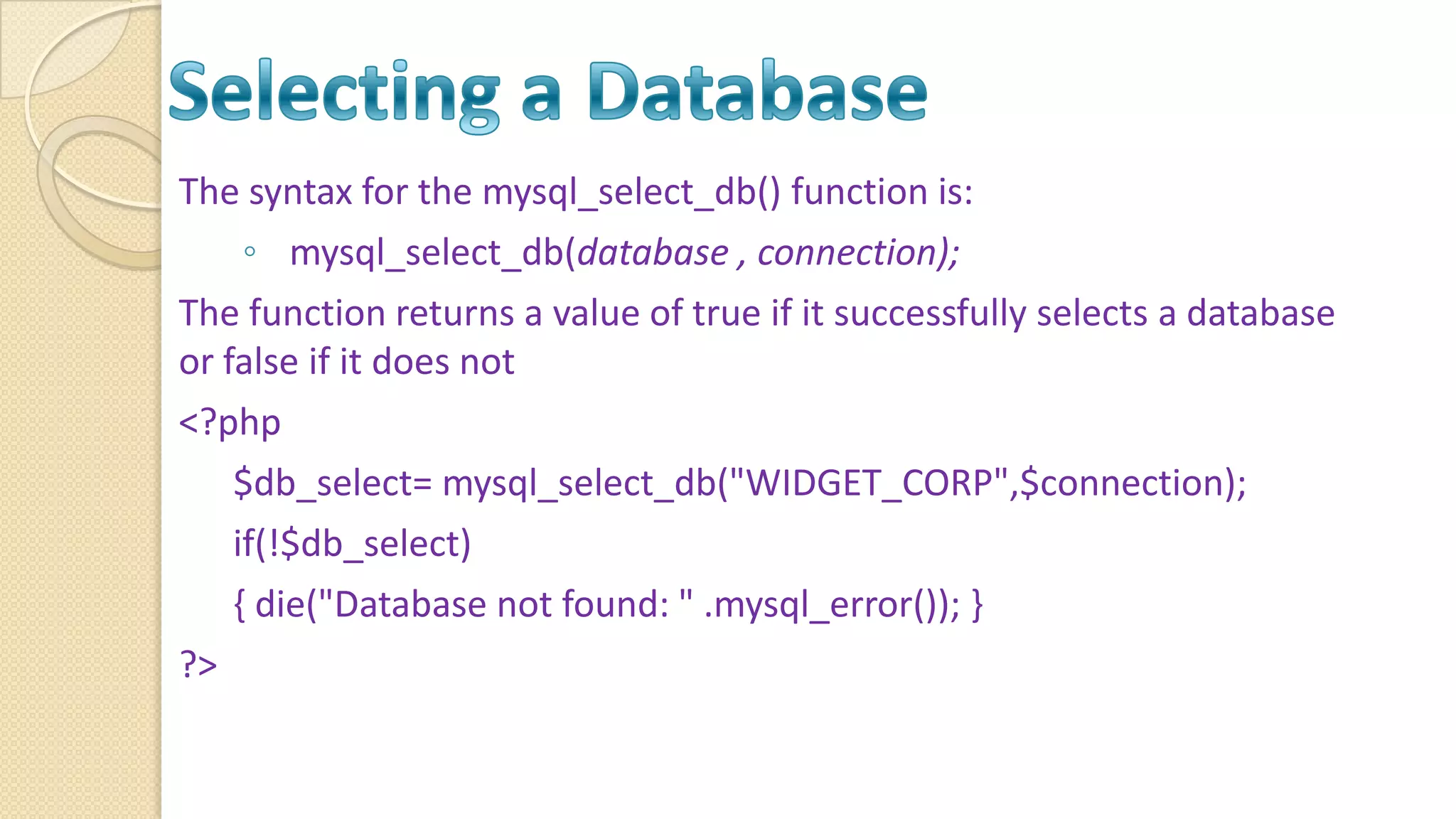 Selecting a Database

The syntax for the mysql_select_db() function is:

◦ mysql_select_db(database , connection);

The function returns a value of true if it successfully selects a database or false if it does not

<?php

$db_select= mysql_select_db("WIDGET_CORP",$connection);

if(!$db_select)

{ die("Database not found: " .mysql_error()); }

?>